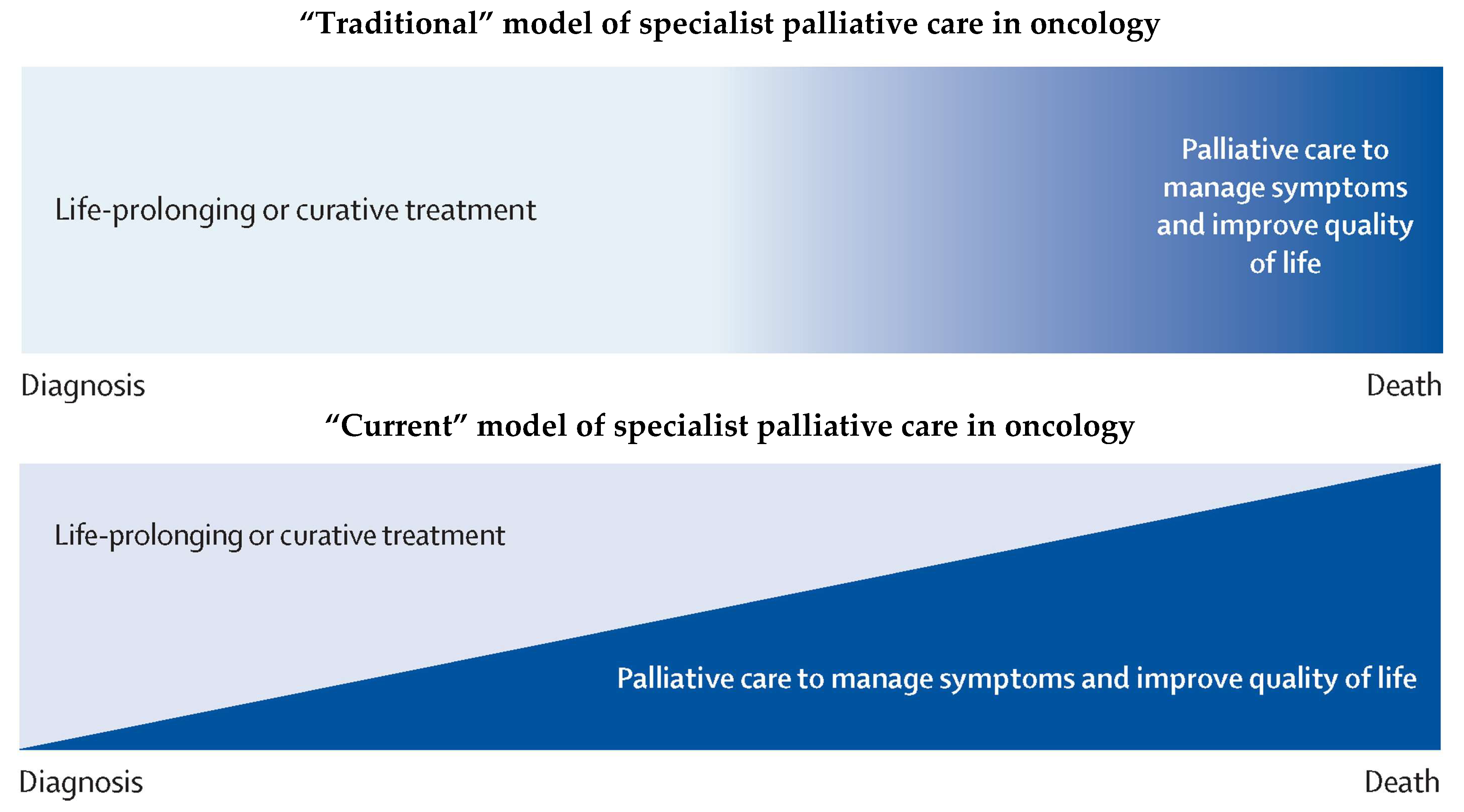 “Traditional” model of specialist palliative care in oncology

Life-prolonging or curative treatment

Palliative care to manage symptoms and improve quality of life

Diagnosis

Death

“Current” model of specialist palliative care in oncology

Life-prolonging or curative treatment

Palliative care to manage symptoms and improve quality of life

Diagnosis

Death